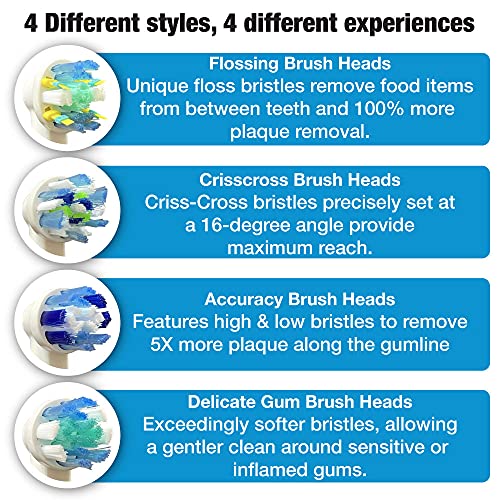 4 Different styles, 4 different experiences

Flossing Brush Heads
Unique floss bristles remove food items from between teeth and 100% more plaque removal.

Crisscross Brush Heads
Criss-Cross bristles precisely set at a 16-degree angle provide maximum reach.

Accuracy Brush Heads
Features high & low bristles to remove 5X more plaque along the gumline

Delicate Gum Brush Heads
Exceedingly softer bristles, allowing a gentler clean around sensitive or inflamed gums.